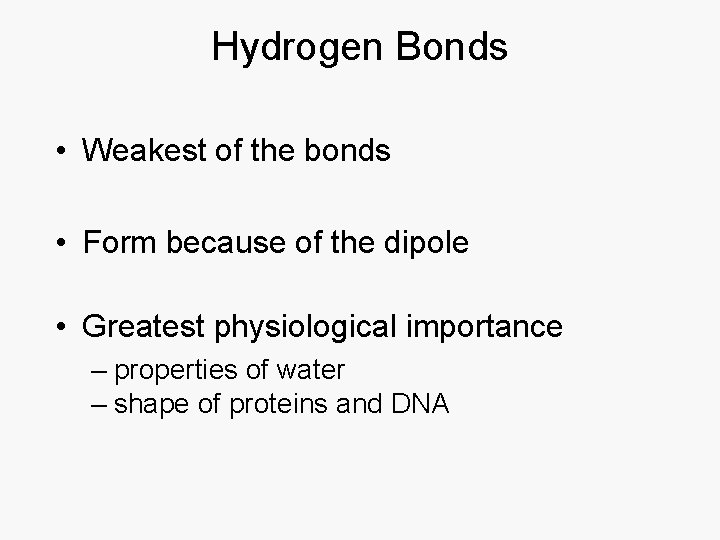 Hydrogen Bonds

• Weakest of the bonds

• Form because of the dipole

• Greatest physiological importance
– properties of water
– shape of proteins and DNA